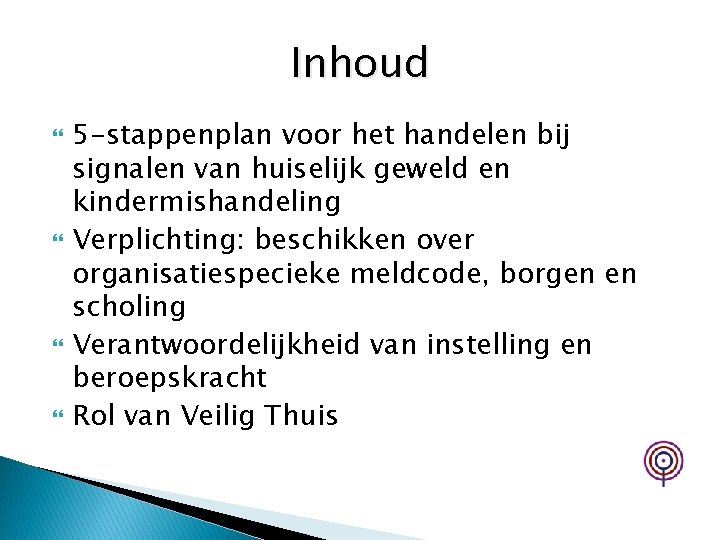 Inhoud

5-stappenplan voor het handelen bij signalen van huiselijk geweld en kindermishandeling

Verplichting: beschikken over organisatiespecieke meldcode, borgen en scholing

Verantwoordelijkheid van instelling en beroepskracht

Rol van Veilig Thuis